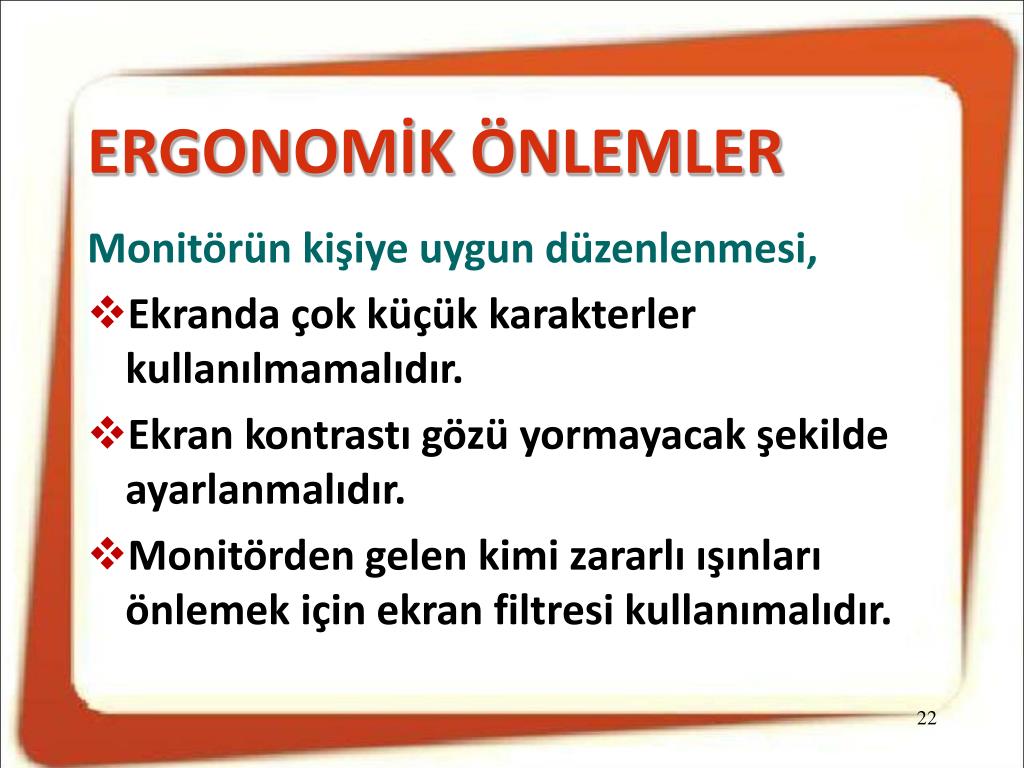 ERGONOMİK ÖNLEMLER

Monitörün kişiye uygun düzenlenmesi,

❖Ekranda çok küçük karakterler kullanılmamalıdır.

❖Ekran kontrastı gözü yormayacak şekilde ayarlanmalıdır.

❖Monitörden gelen kimi zararlı ışınları önlemek için ekran filtresi kullanımalıdır.

22